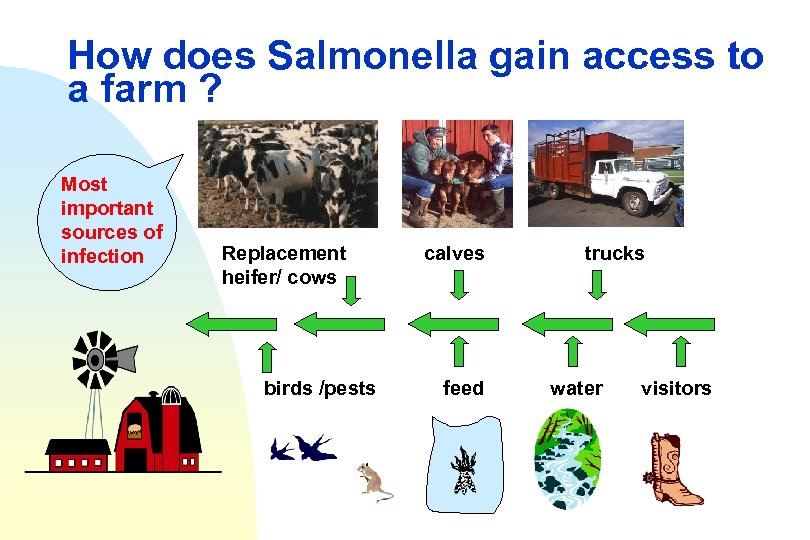 How does Salmonella gain access to a farm ?

Most important sources of infection

Replacement heifer/ cows

calves

trucks

birds /pests

feed

water

visitors